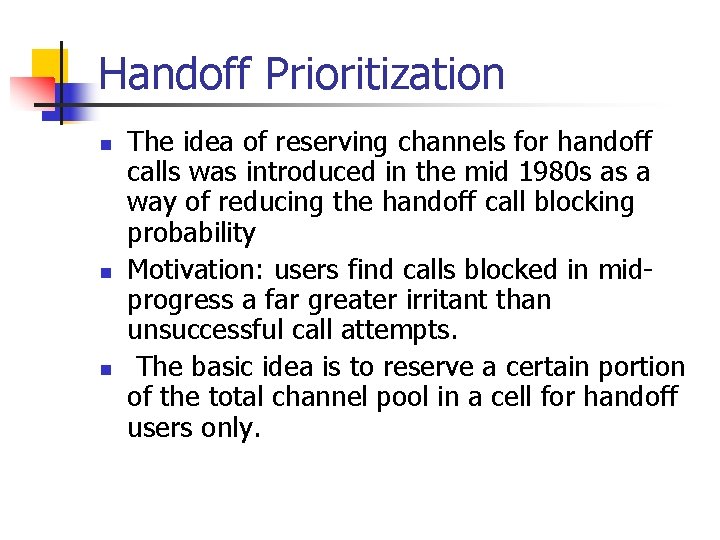 Handoff Prioritization

- The idea of reserving channels for handoff calls was introduced in the mid 1980s as a way of reducing the handoff call blocking probability
- Motivation: users find calls blocked in mid-progress a far greater irritant than unsuccessful call attempts.
- The basic idea is to reserve a certain portion of the total channel pool in a cell for handoff users only.